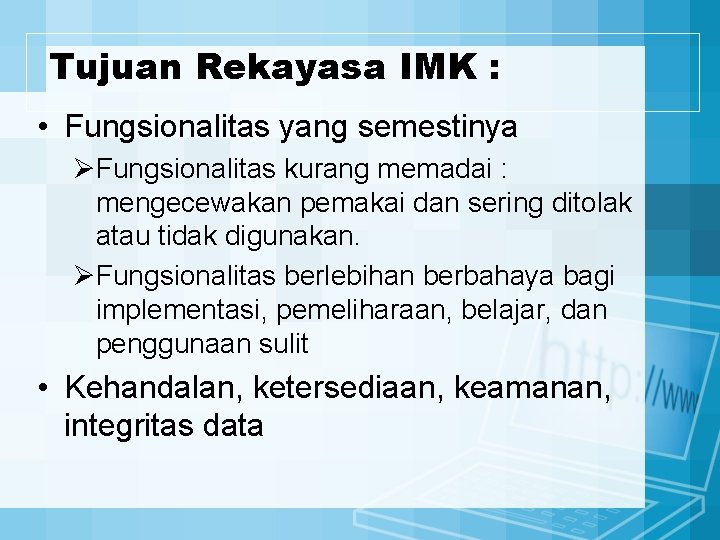 Tujuan Rekayasa IMK :

• Fungsionalitas yang semestinya

➢Fungsionalitas kurang memadai : mengecewakan pemakai dan sering ditolak atau tidak digunakan.

➢Fungsionalitas berlebihan berbahaya bagi implementasi, pemeliharaan, belajar, dan penggunaan sulit

• Kehandalan, ketersediaan, keamanan, integritas data

http://www